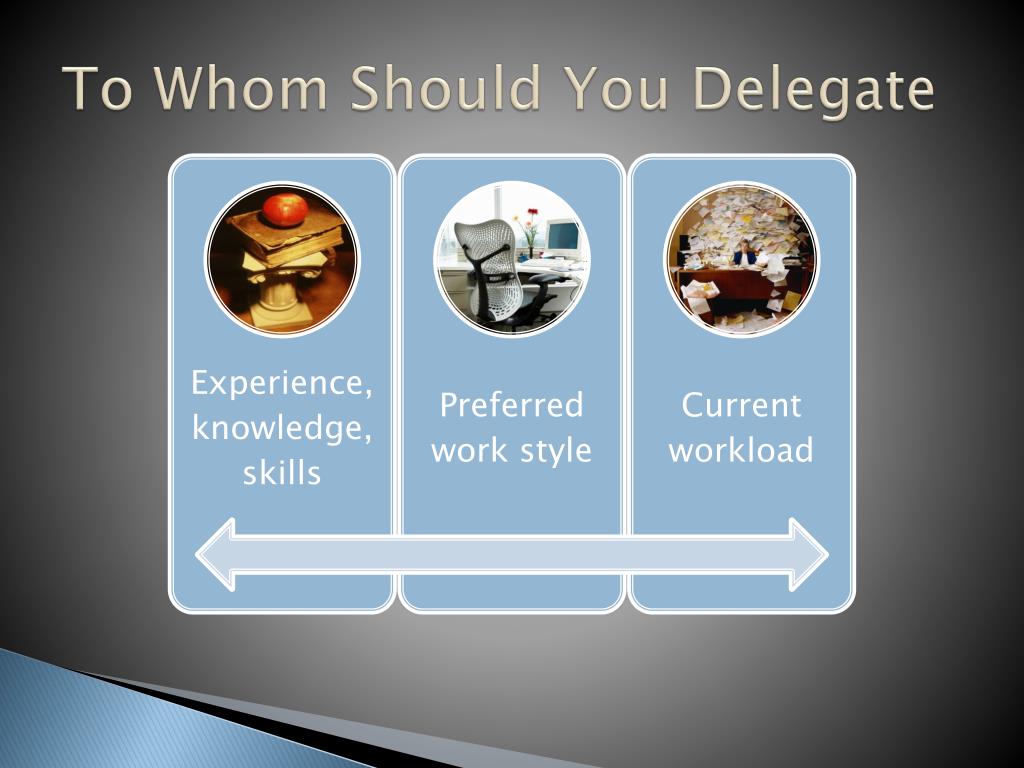 To Whom Should You Delegate

Experience, knowledge, skills

Preferred work style

Current workload